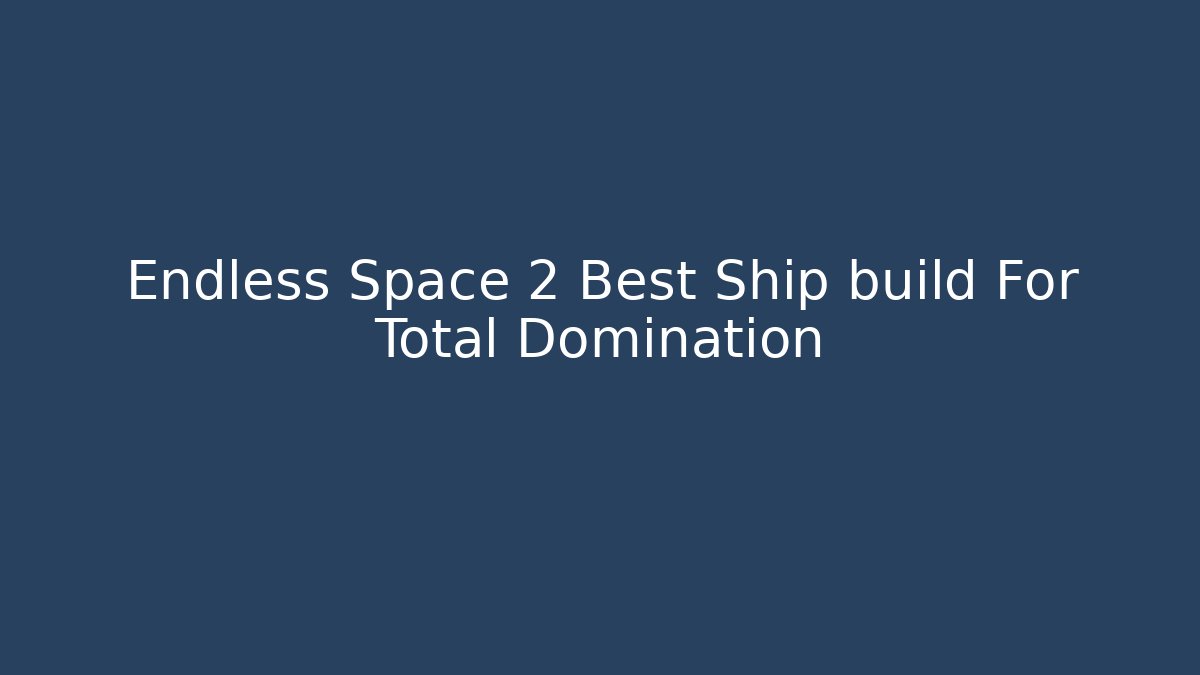 Endless Space 2 Best Ship build For Total Domination